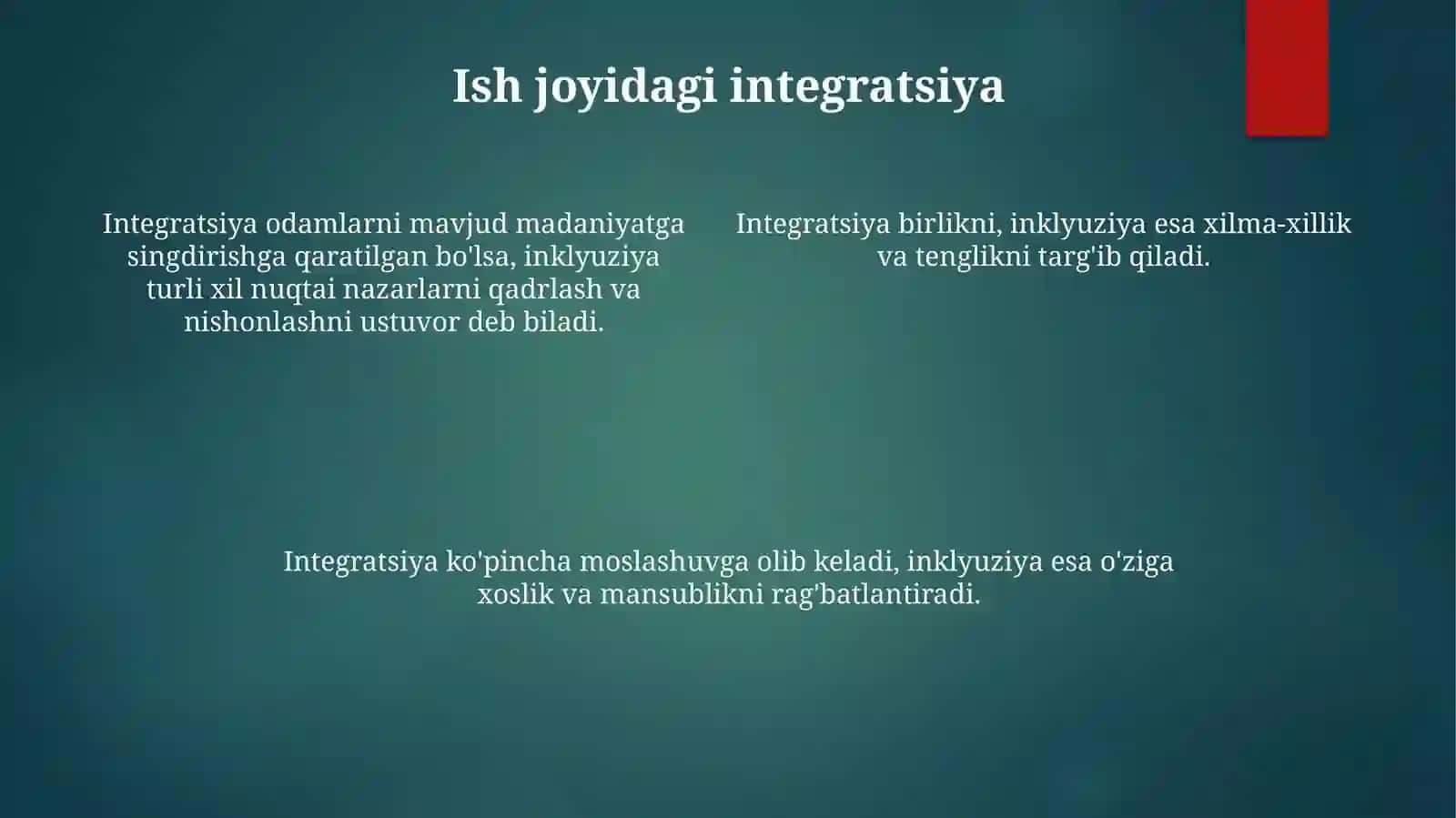 Ish joyidagi integratsiya

Integratsiya odamlarni mavjud madaniyatga singdirishga qaratilgan bo'lsa, inklyuziya turli xil nuqtai nazarlarni qadrlash va nishonlashni ustuvor deb biladi.

Integratsiya birlikni, inklyuziya esa xilma-xillik va tenglikni targ'ib qiladi.

Integratsiya ko'pincha moslashuvga olib keladi, inklyuziya esa o'ziga xoslik va mansublikni rag'batlantiradi.